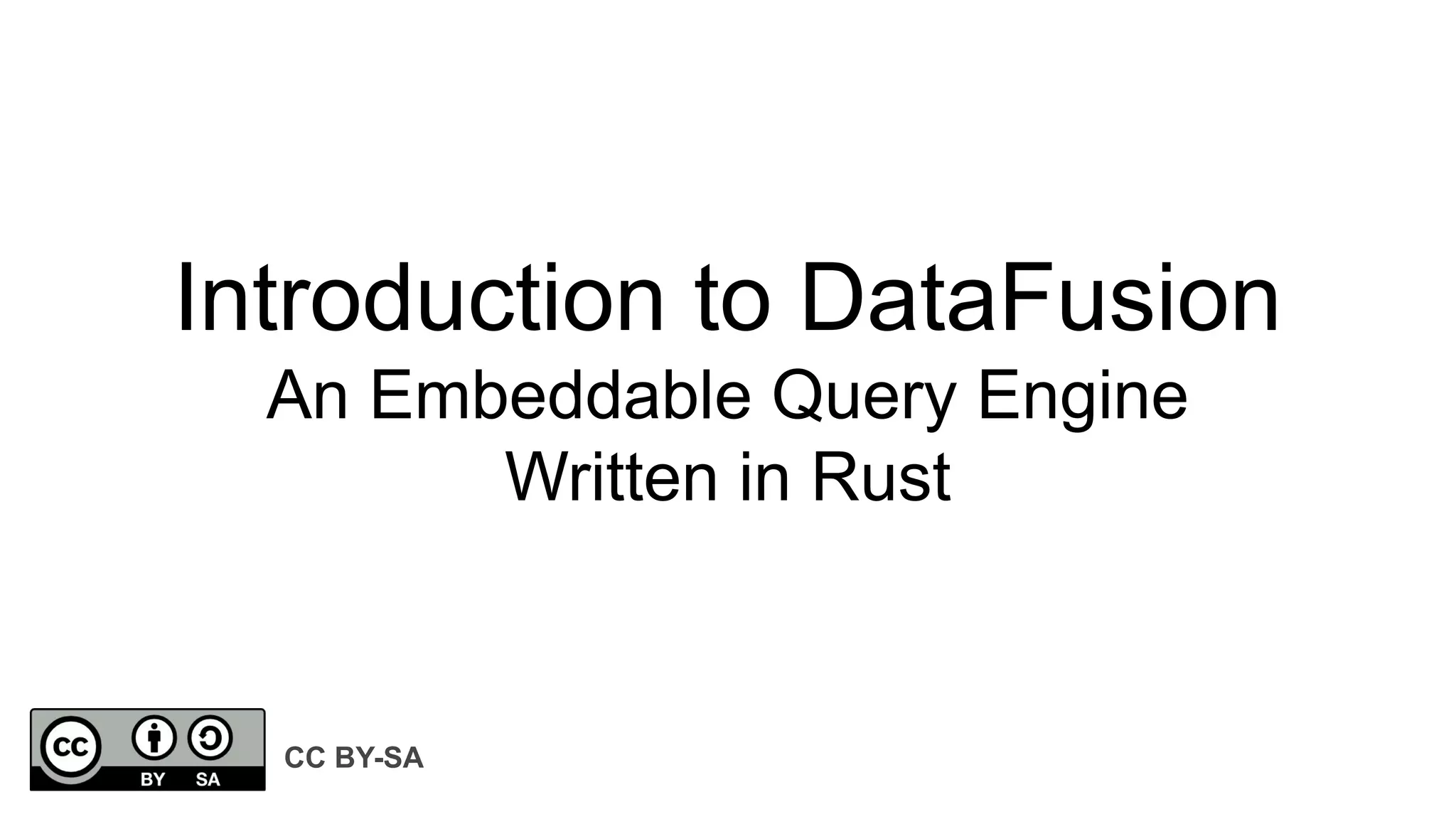 Introduction to DataFusion
An Embeddable Query Engine
Written in Rust

cc BY SA

CC BY-SA